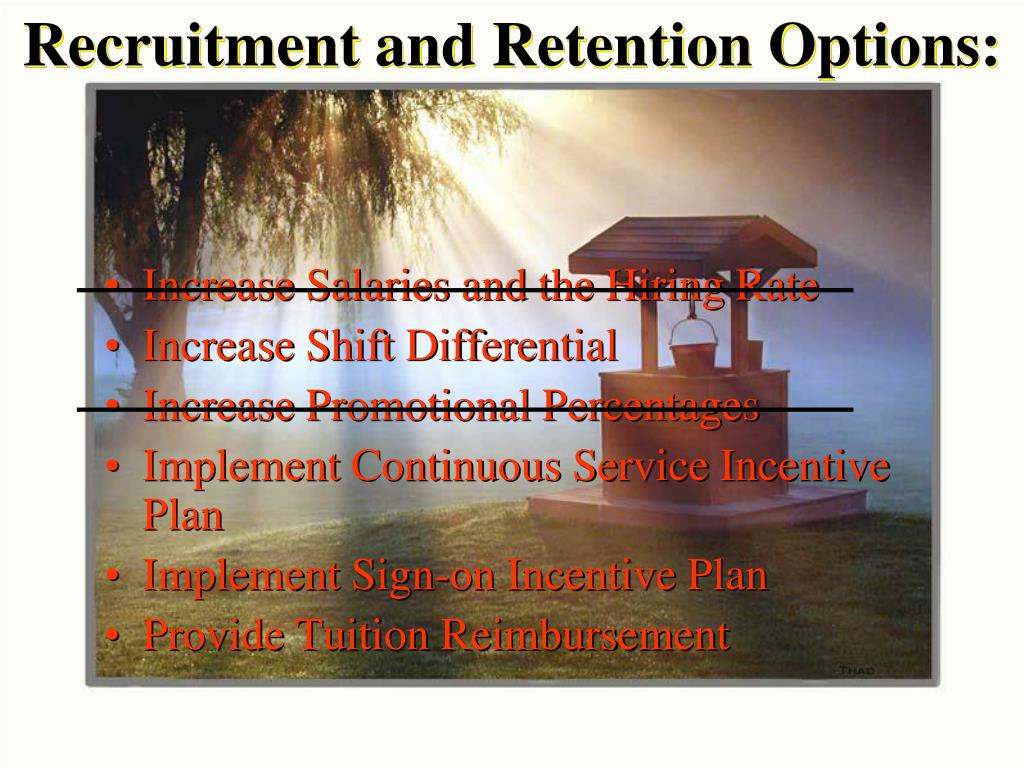 Recruitment and Retention Options:

• Increase Salaries and the Hiring Rate
• Increase Shift Differential
• Increase Promotional Percentages
• Implement Continuous Service Incentive Plan
• Implement Sign-on Incentive Plan
• Provide Tuition Reimbursement

THAD